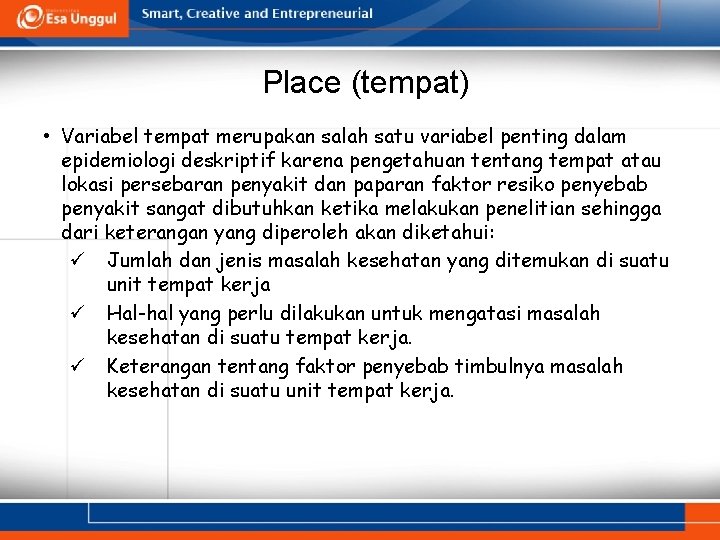 Esa Unggul

Smart, Creative and Entrepreneurial

Place (tempat)

• Variabel tempat merupakan salah satu variabel penting dalam epidemiologi deskriptif karena pengetahuan tentang tempat atau lokasi persebaran penyakit dan paparan faktor resiko penyebab penyakit sangat dibutuhkan ketika melakukan penelitian sehingga dari keterangan yang diperoleh akan diketahui:

✓ Jumlah dan jenis masalah kesehatan yang ditemukan di suatu unit tempat kerja

✓ Hal-hal yang perlu dilakukan untuk mengatasi masalah kesehatan di suatu tempat kerja.

✓ Keterangan tentang faktor penyebab timbulnya masalah kesehatan di suatu unit tempat kerja.